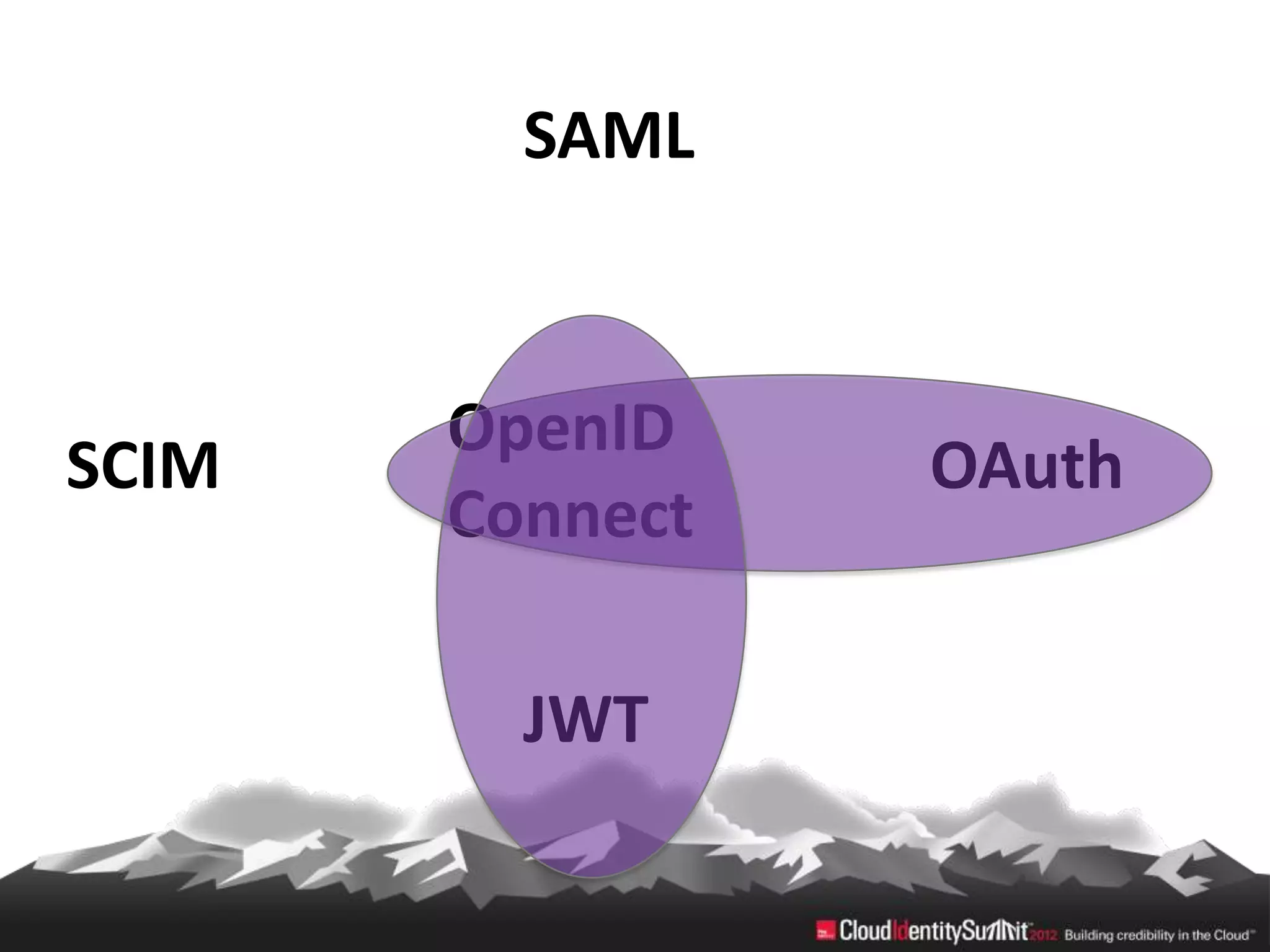 SAML

SCIM

OpenID Connect

OAuth

JWT

CloudIdentitySummit 2012 Building credibility in the Cloud™